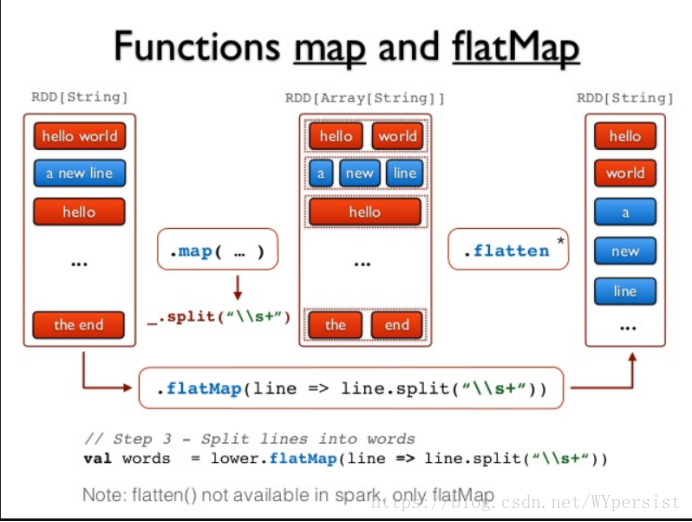 Functions map and flatMap

RDD[String]

hello world

a new line

hello

...

the end

.map( ... )

_.split("\\s+")

RDD[Array[String]]

hello world

a new line

hello

...

the end

.flatten *

RDD[String]

hello

world

a

new

line

...

.flatMap(line => line.split("\\s+"))

// Step 3 - Split lines into words
val words = lower.flatMap(line => line.split("\\s+"))

Note: flatten() not available in spark, only flatMap

https://blog.csdn.net/WYpersist